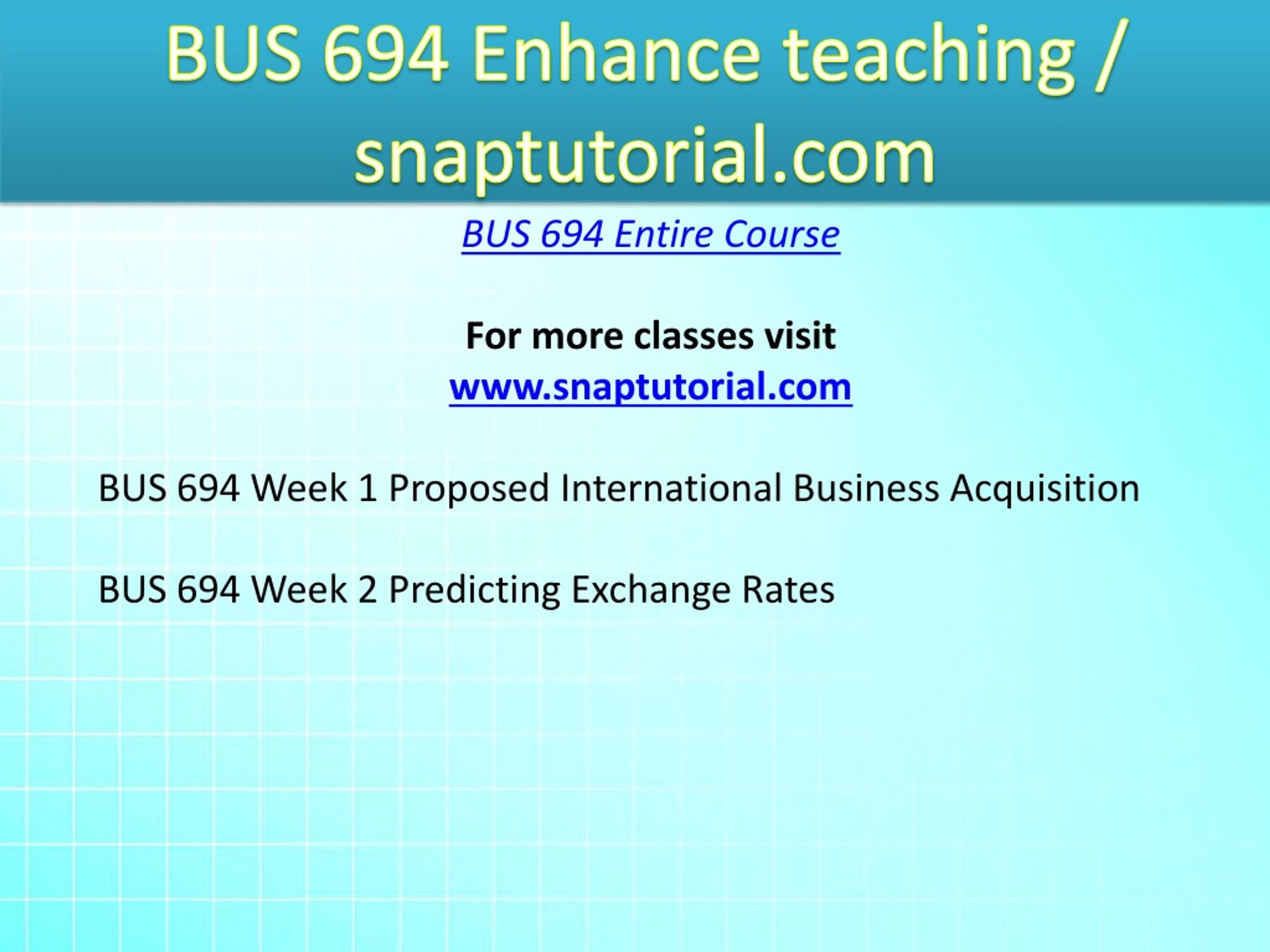 BUS 694 Enhance teaching / snaptutorial.com

BUS 694 Entire Course

For more classes visit
www.snaptutorial.com

BUS 694 Week 1 Proposed International Business Acquisition

BUS 694 Week 2 Predicting Exchange Rates